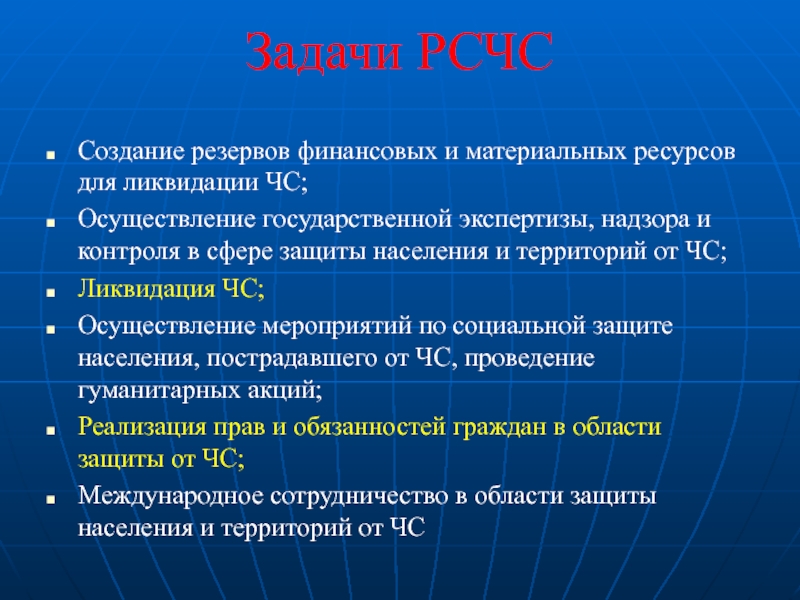 Задачи РСЧС

- Создание резервов финансовых и материальных ресурсов для ликвидации ЧС;
- Осуществление государственной экспертизы, надзора и контроля в сфере защиты населения и территорий от ЧС;
- Ликвидация ЧС;
- Осуществление мероприятий по социальной защите населения, пострадавшего от ЧС, проведение гуманитарных акций;
- Реализация прав и обязанностей граждан в области защиты от ЧС;
- Международное сотрудничество в области защиты населения и территорий от ЧС